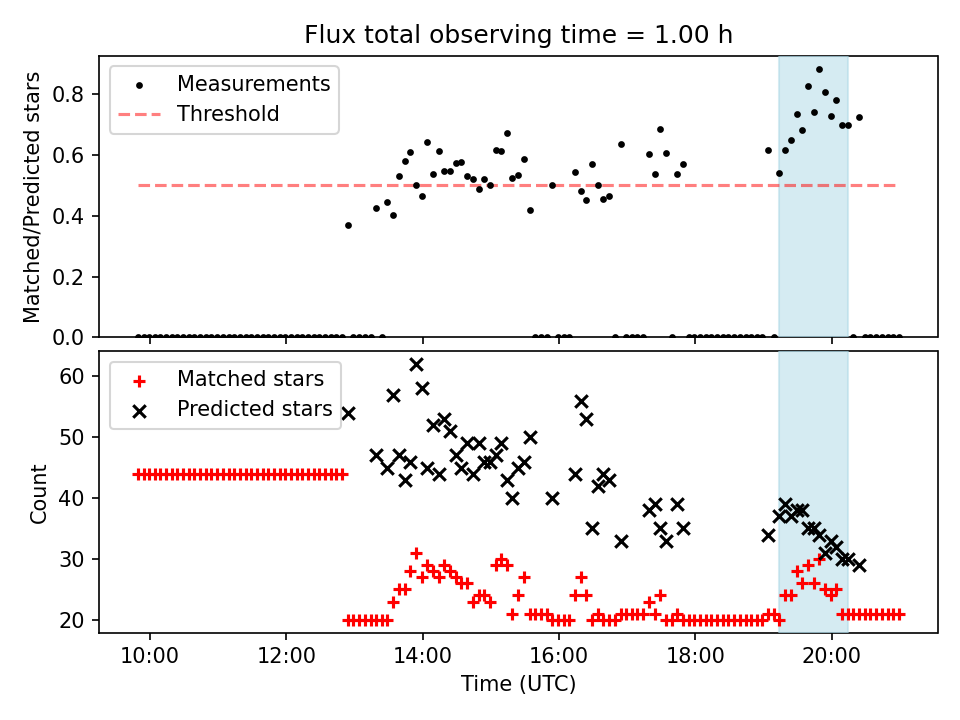 Flux total observing time = 1.00 h

Measurements
Threshold

Matched/Predicted stars

0.8
0.6
0.4
0.2
0.0

Matched stars
Predicted stars

Count

60
50
40
30
20

10:00
12:00
14:00
16:00
18:00
20:00

Time (UTC)